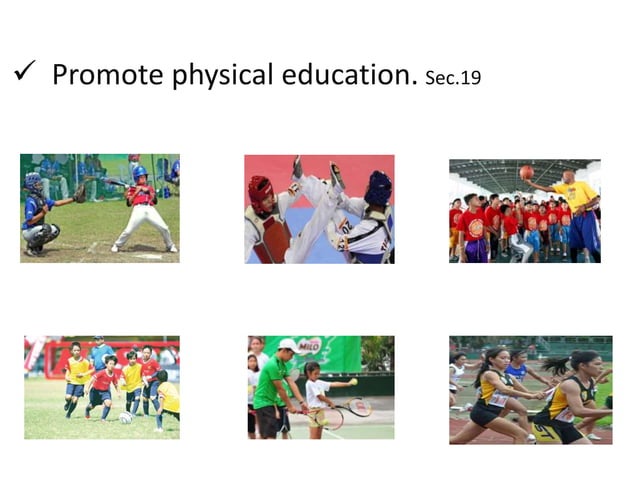 ✓ Promote physical education. Sec.19

MILO